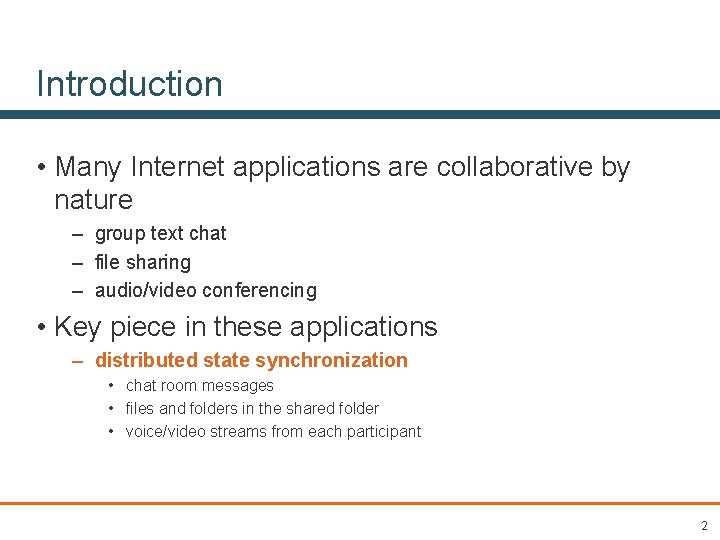 Introduction

• Many Internet applications are collaborative by nature
– group text chat
– file sharing
– audio/video conferencing

• Key piece in these applications
– distributed state synchronization
• chat room messages
• files and folders in the shared folder
• voice/video streams from each participant

2